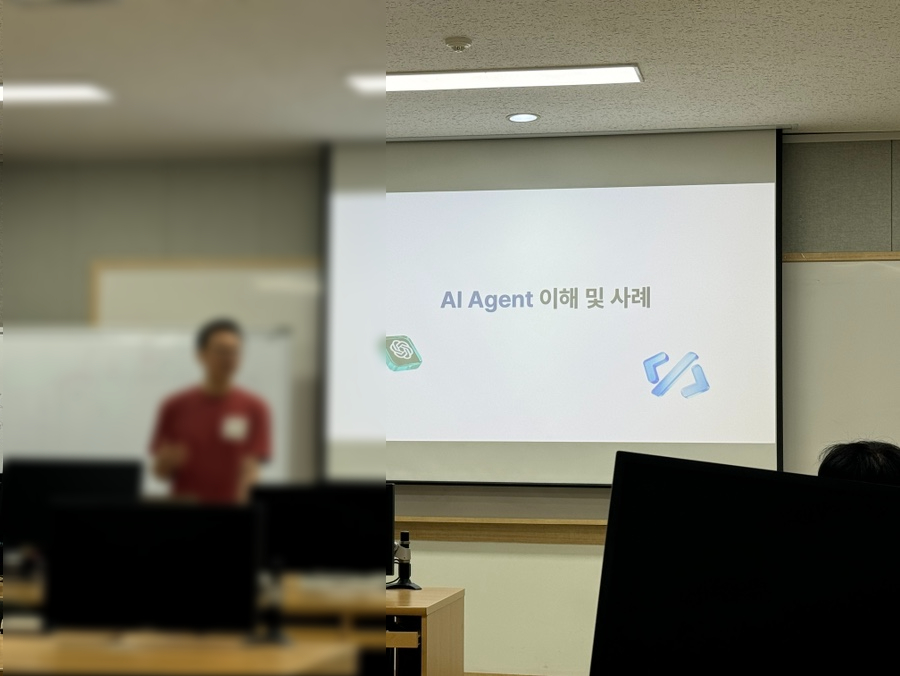 AI Agent 이해 및 사례